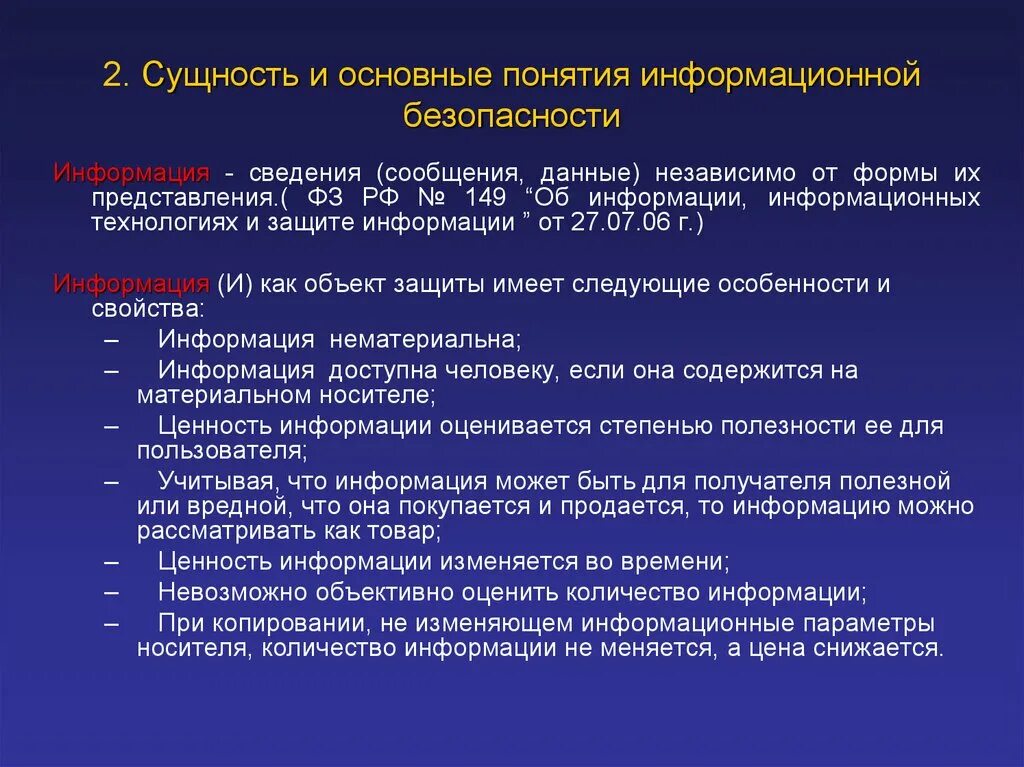 2. Сущность и основные понятия информационной безопасности

Информация - сведения (сообщения, данные) независимо от формы их представления.( ФЗ РФ № 149 “Об информации, информационных технологиях и защите информации ” от 27.07.06 г.)

Информация (И) как объект защиты имеет следующие особенности и свойства:
– Информация нематериальна;
– Информация доступна человеку, если она содержится на материальном носителе;
– Ценность информации оценивается степенью полезности ее для пользователя;
– Учитывая, что информация может быть для получателя полезной или вредной, что она покупается и продается, то информацию можно рассматривать как товар;
– Ценность информации изменяется во времени;
– Невозможно объективно оценить количество информации;
– При копировании, не изменяющем информационные параметры носителя, количество информации не меняется, а цена снижается.